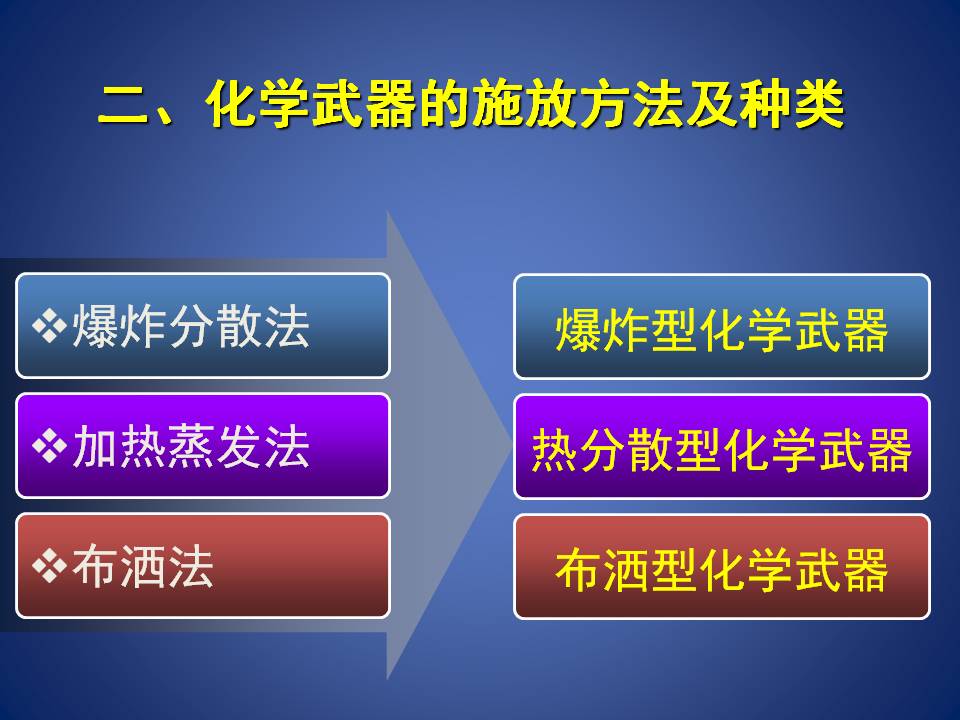 二、化学武器的施放方法及种类

❖爆炸分散法

❖加热蒸发法

❖布洒法

爆炸型化学武器

热分散型化学武器

布洒型化学武器